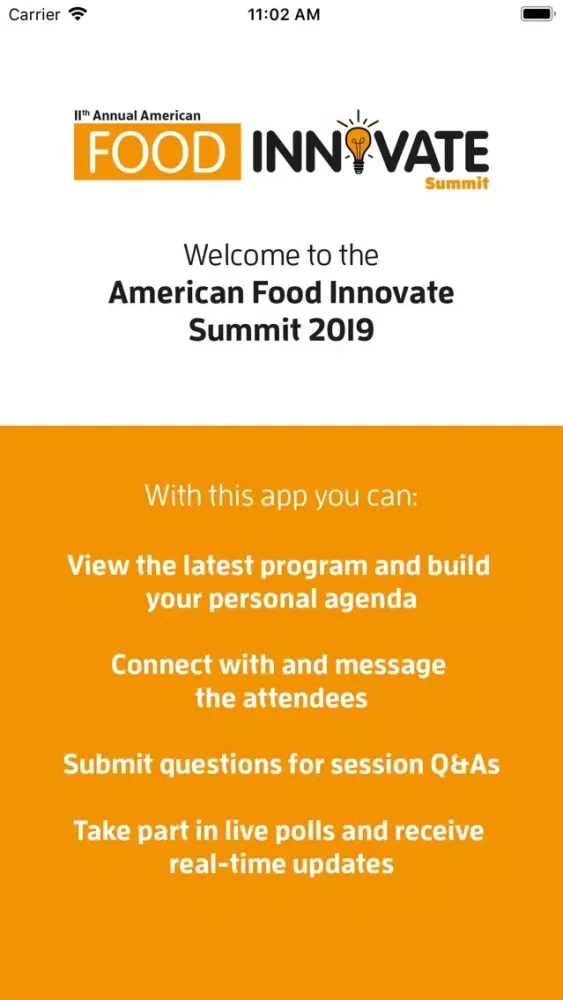 Carrier 11:02 AM

11th Annual American FOOD INNOVATE Summit

Welcome to the
American Food Innovate Summit 2019

With this app you can:

View the latest program and build your personal agenda

Connect with and message the attendees

Submit questions for session Q&As

Take part in live polls and receive real-time updates